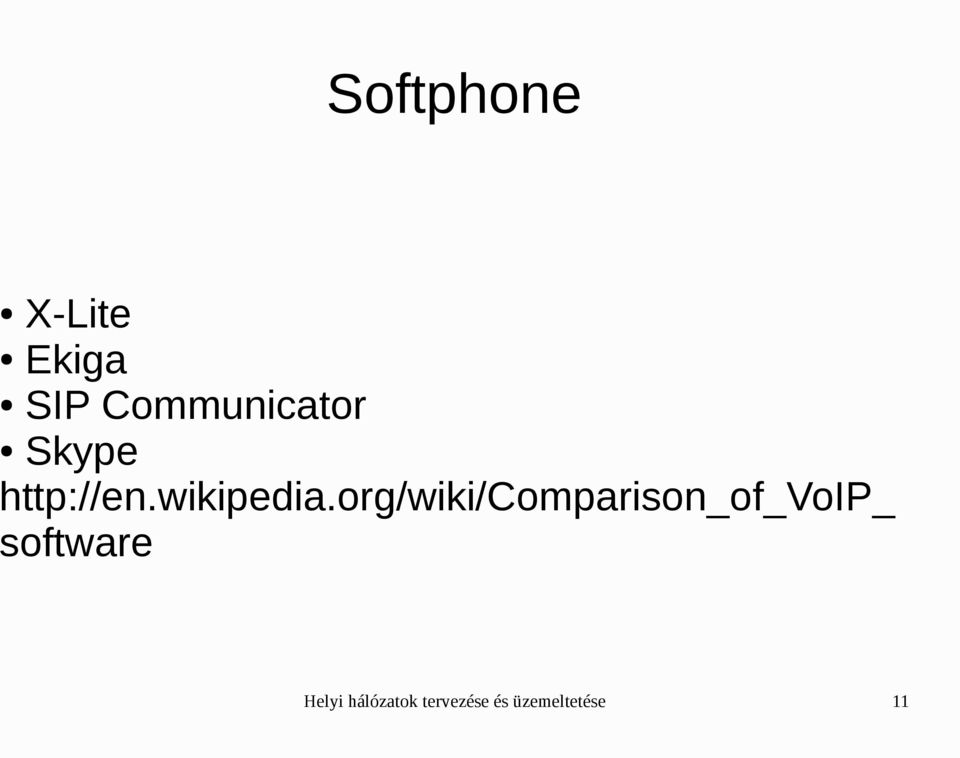 Softphone

• X-Lite
• Ekiga
• SIP Communicator
• Skype

http://en.wikipedia.org/wiki/Comparison_of_VoIP_software

Helyi hálózatok tervezése és üzemeltetése

11